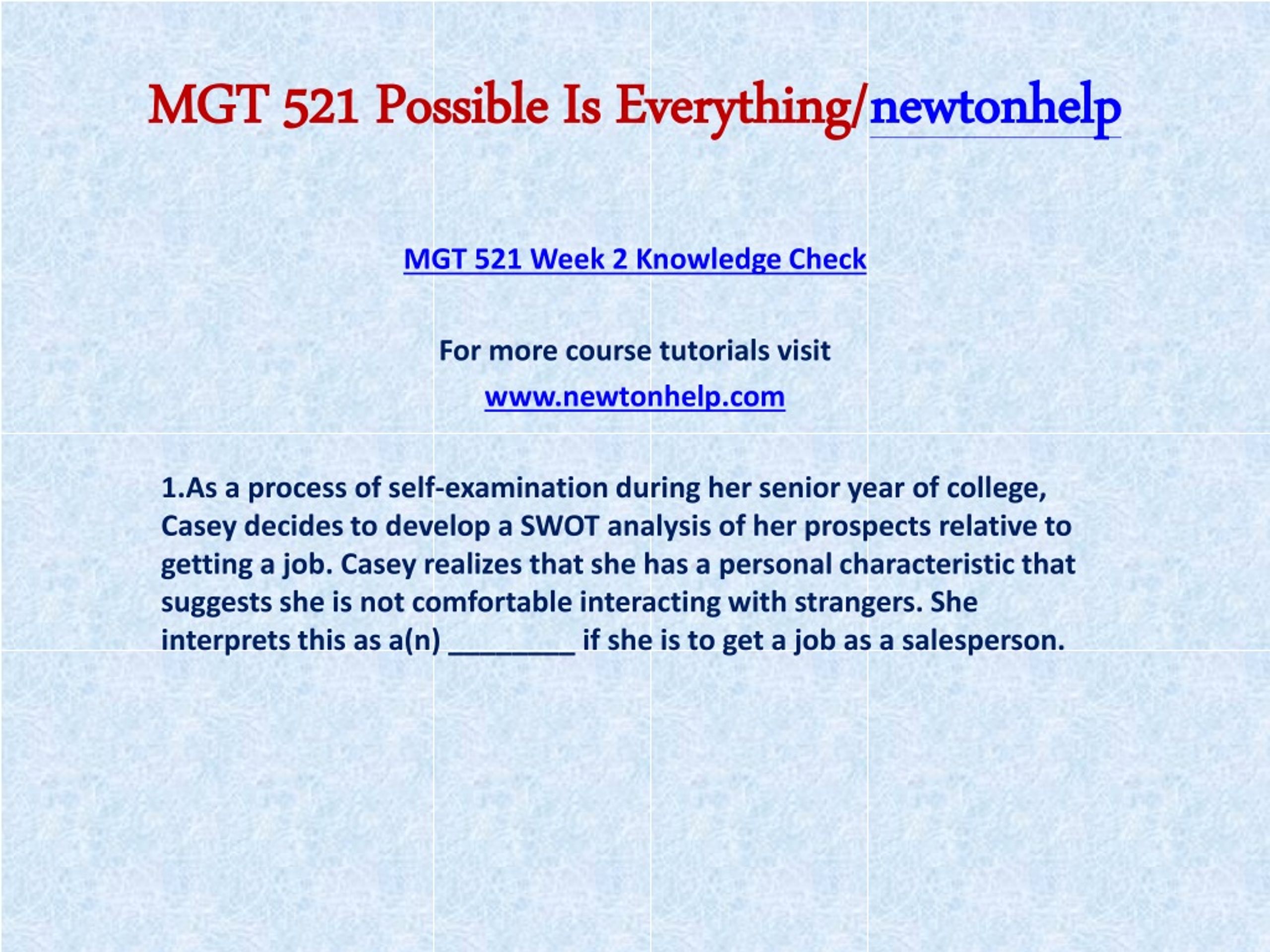 MGT 521 Possible Is Everything/newtonhelp

MGT 521 Week 2 Knowledge Check

For more course tutorials visit

www.newtonhelp.com

1.As a process of self-examination during her senior year of college, Casey decides to develop a SWOT analysis of her prospects relative to getting a job. Casey realizes that she has a personal characteristic that suggests she is not comfortable interacting with strangers. She interprets this as a(n) ________ if she is to get a job as a salesperson.